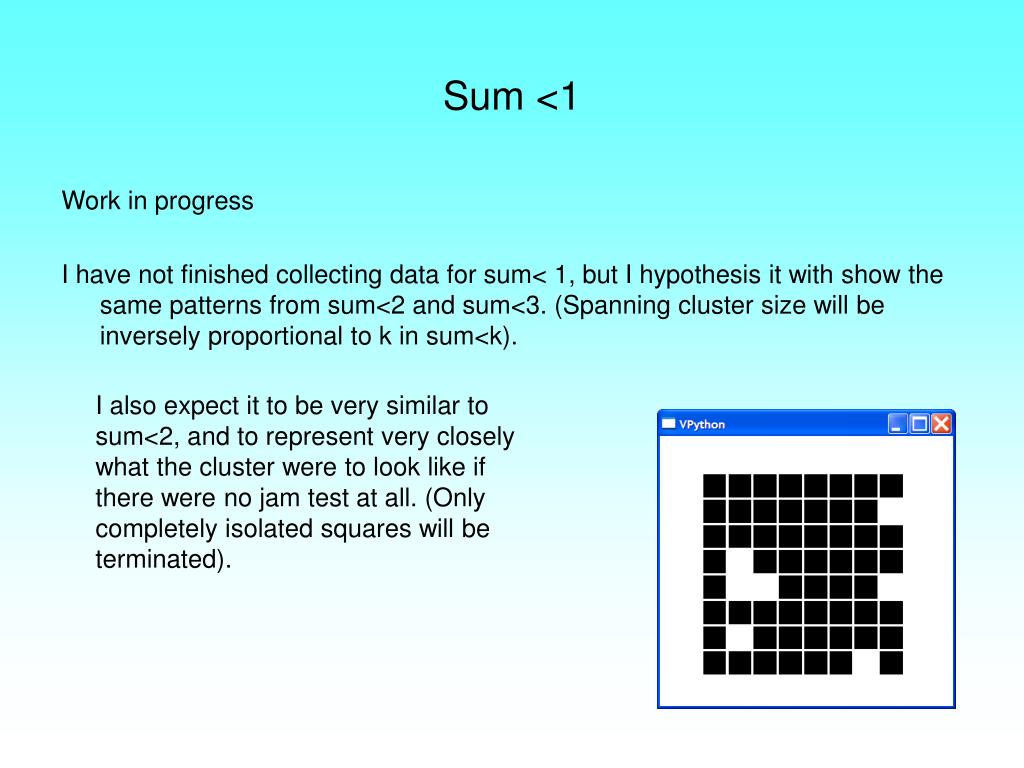 Sum <1

Work in progress

I have not finished collecting data for sum< 1, but I hypothesis it with show the same patterns from sum<2 and sum<3. (Spanning cluster size will be inversely proportional to k in sum<k).

I also expect it to be very similar to sum<2, and to represent very closely what the cluster were to look like if there were no jam test at all. (Only completely isolated squares will be terminated).

VPython